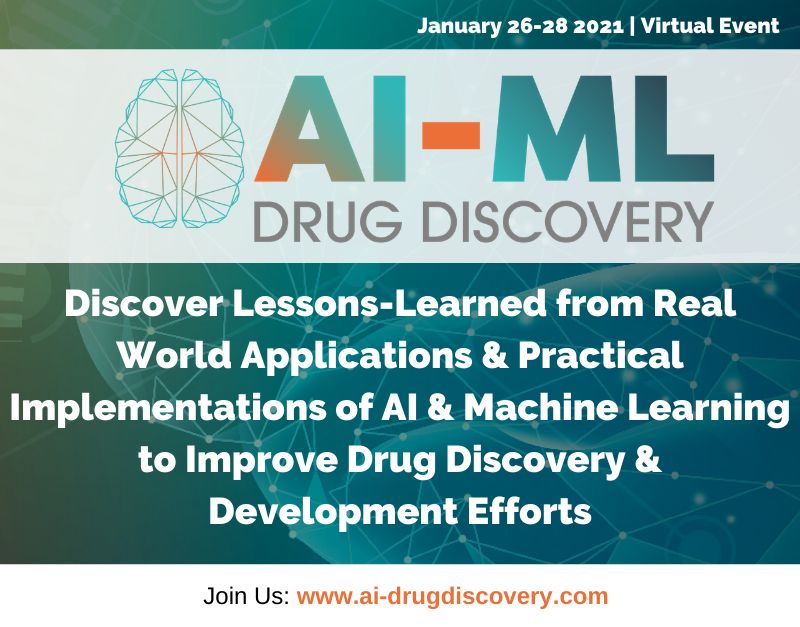 January 26-28 2021 | Virtual Event

AI-ML
DRUG DISCOVERY

Discover Lessons-Learned from Real World Applications & Practical Implementations of AI & Machine Learning to Improve Drug Discovery & Development Efforts

Join Us: www.ai-drugdiscovery.com